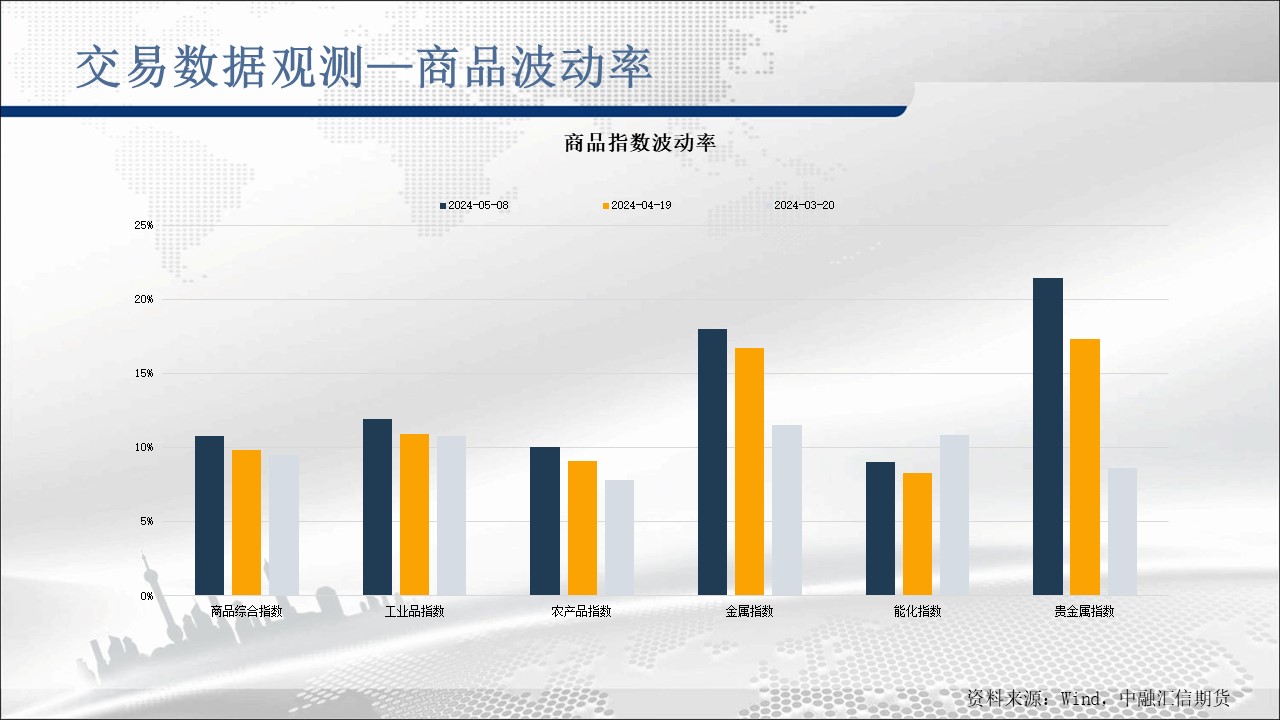 交易数据观测—商品波动率

商品指数波动率

2024-05-08 2024-04-19 2024-03-20

25%
20%
15%
10%
5%
0%

商品综合指数 工业品指数 农产品指数 金属指数 能化指数 贵金属指数

资料来源：Wind，中融汇信期货